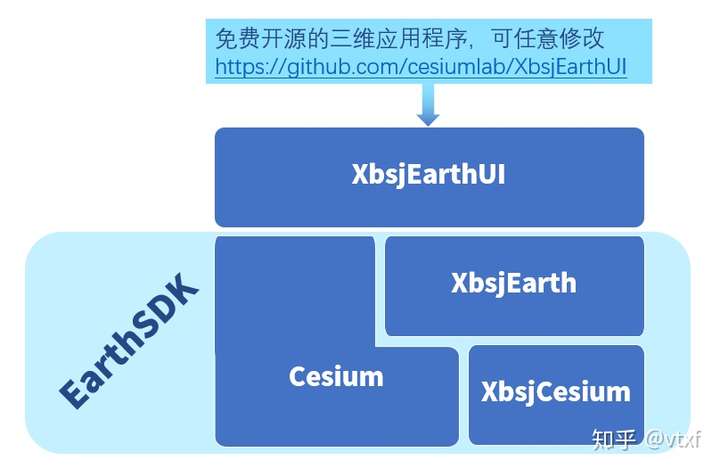 免费开源的三维应用程序，可任意修改
https://github.com/cesiumlab/XbsjEarthUI

XbsjEarthUI

EarthSDK

XbsjEarth

Cesium

XbsjCesium

知乎 @vtxf